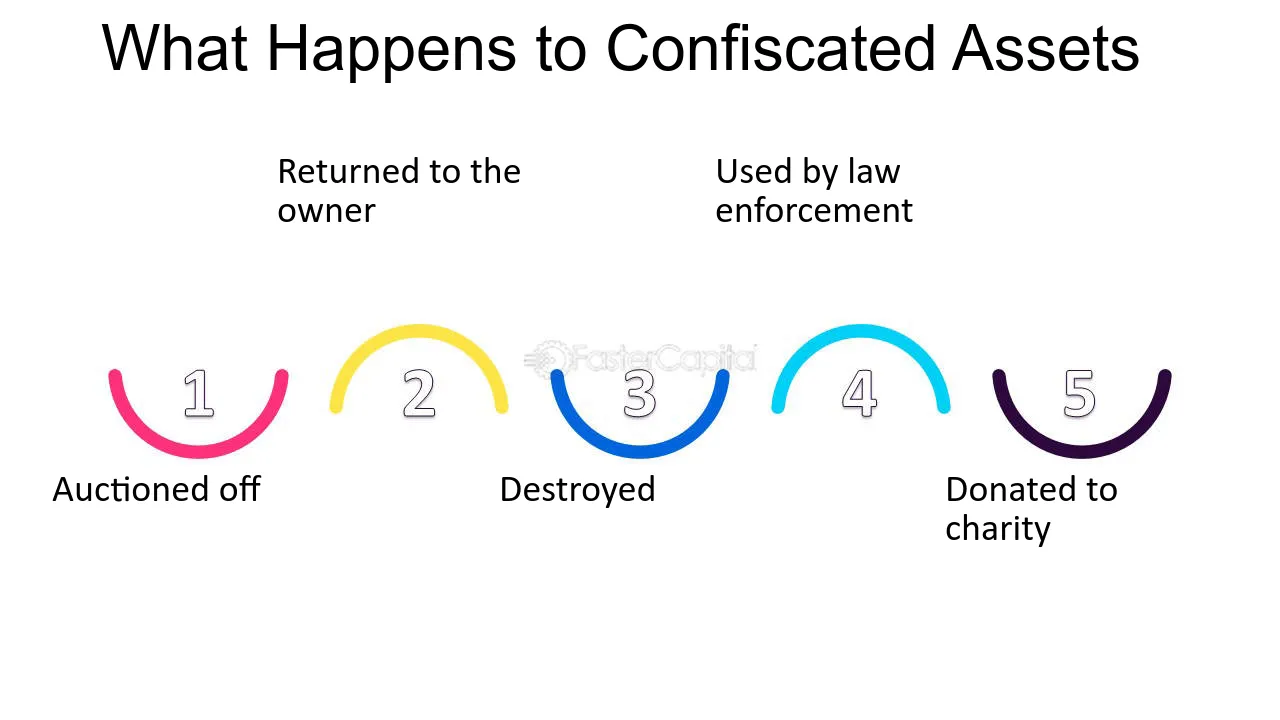 What Happens to Confiscated Assets

Returned to the owner

Used by law enforcement

FasterCapital

1

2

3

4

5

Auctioned off

Destroyed

Donated to charity